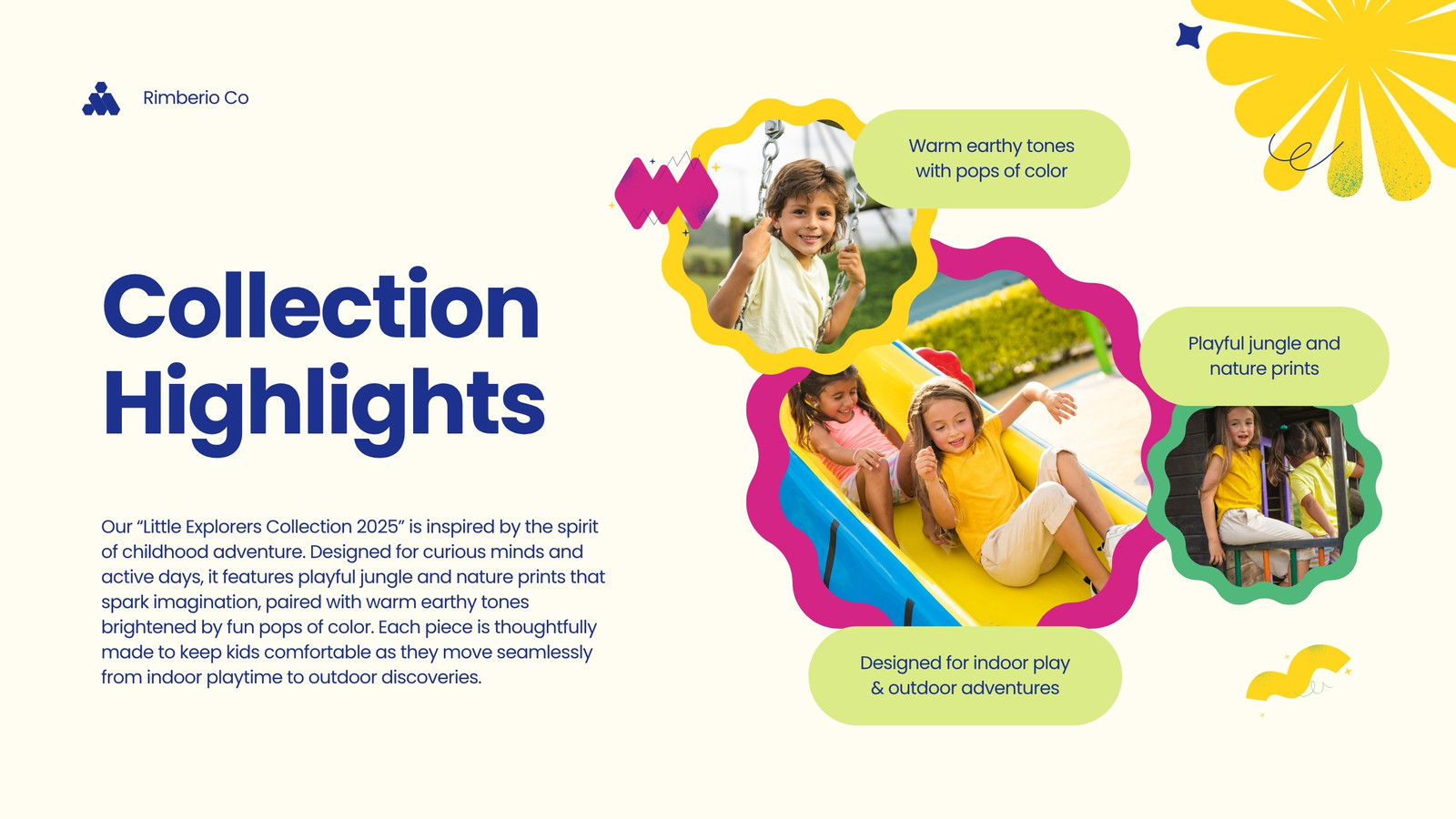 Rimberio Co

Collection Highlights

Our "Little Explorers Collection 2025" is inspired by the spirit of childhood adventure. Designed for curious minds and active days, it features playful jungle and nature prints that spark imagination, paired with warm earthy tones brightened by fun pops of color. Each piece is thoughtfully made to keep kids comfortable as they move seamlessly from indoor playtime to outdoor discoveries.

Warm earthy tones
with pops of color

Playful jungle and
nature prints

Designed for indoor play
& outdoor adventures